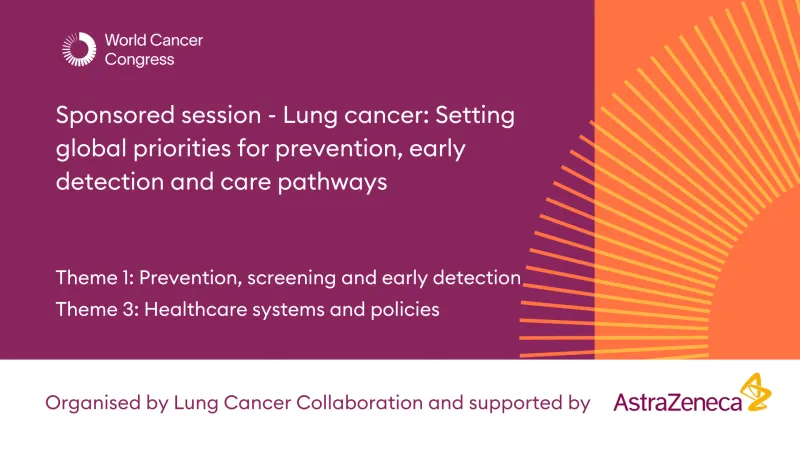 World Cancer Congress

Sponsored session - Lung cancer: Setting global priorities for prevention, early detection and care pathways

Theme 1: Prevention, screening and early detection
Theme 3: Healthcare systems and policies

Organised by Lung Cancer Collaboration and supported by AstraZeneca